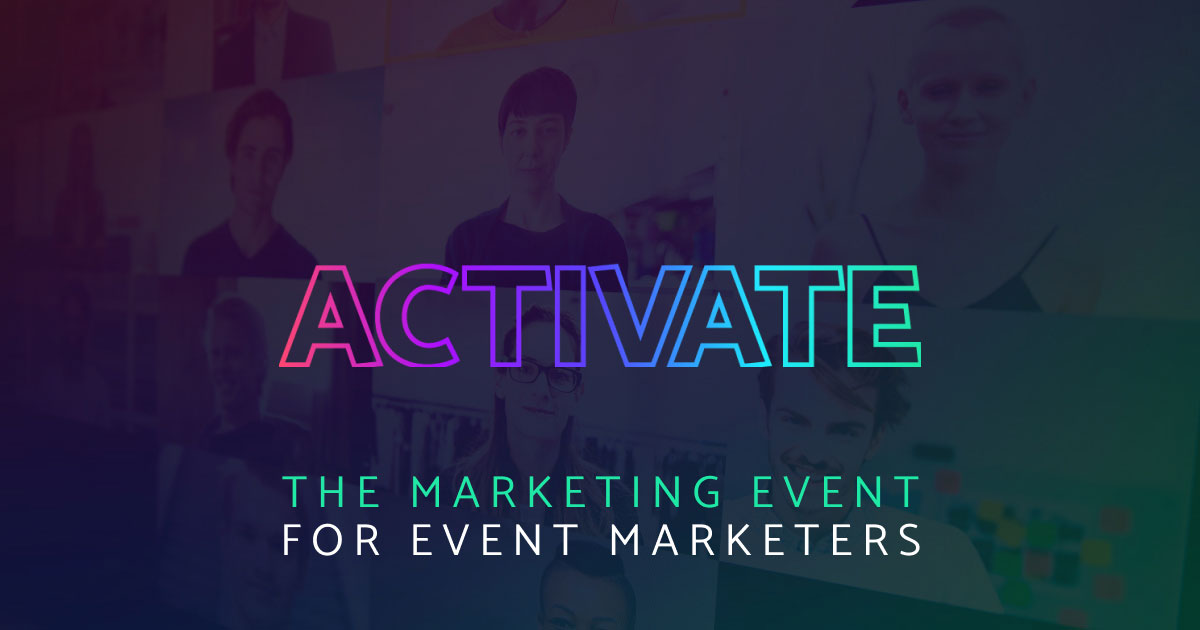 ACTIVATE

THE MARKETING EVENT
FOR EVENT MARKETERS